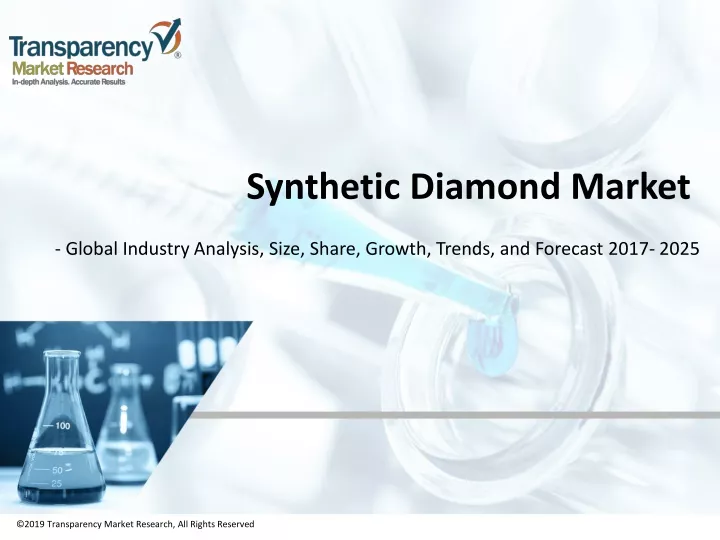 Transparency Market Research
In-depth Analysis. Accurate Results

Synthetic Diamond Market

- Global Industry Analysis, Size, Share, Growth, Trends, and Forecast 2017- 2025

100
75
50
25

©2019 Transparency Market Research, All Rights Reserved